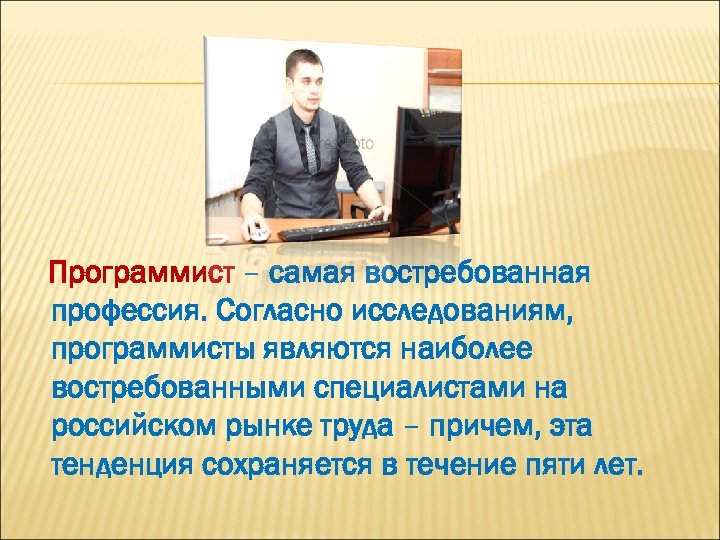 Программист – самая востребованная профессия. Согласно исследованиям, программисты являются наиболее востребованными специалистами на российском рынке труда – причем, эта тенденция сохраняется в течение пяти лет.